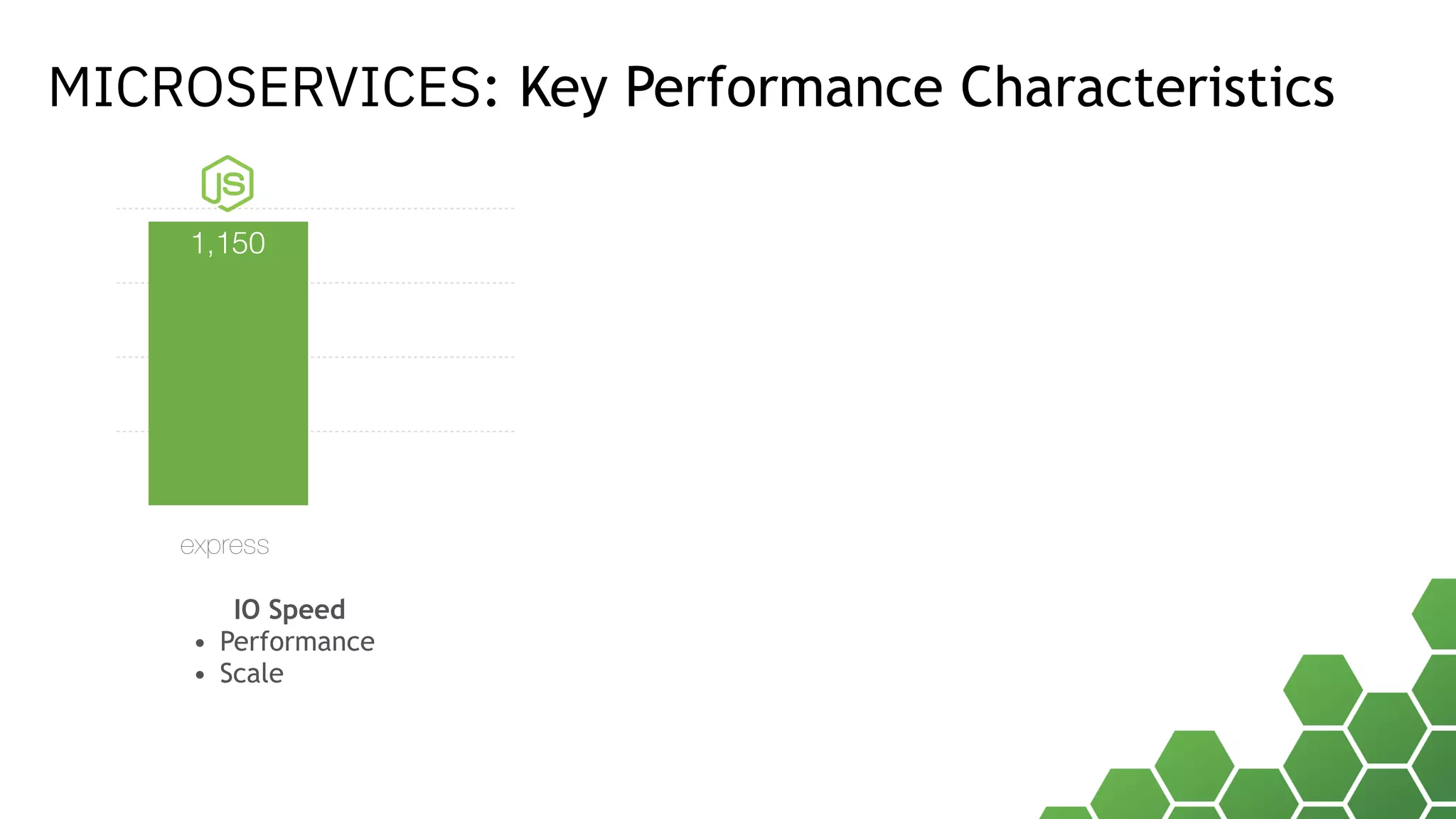 MICROSERVICES: Key Performance Characteristics

JS

1,150

express

IO Speed
• Performance
• Scale